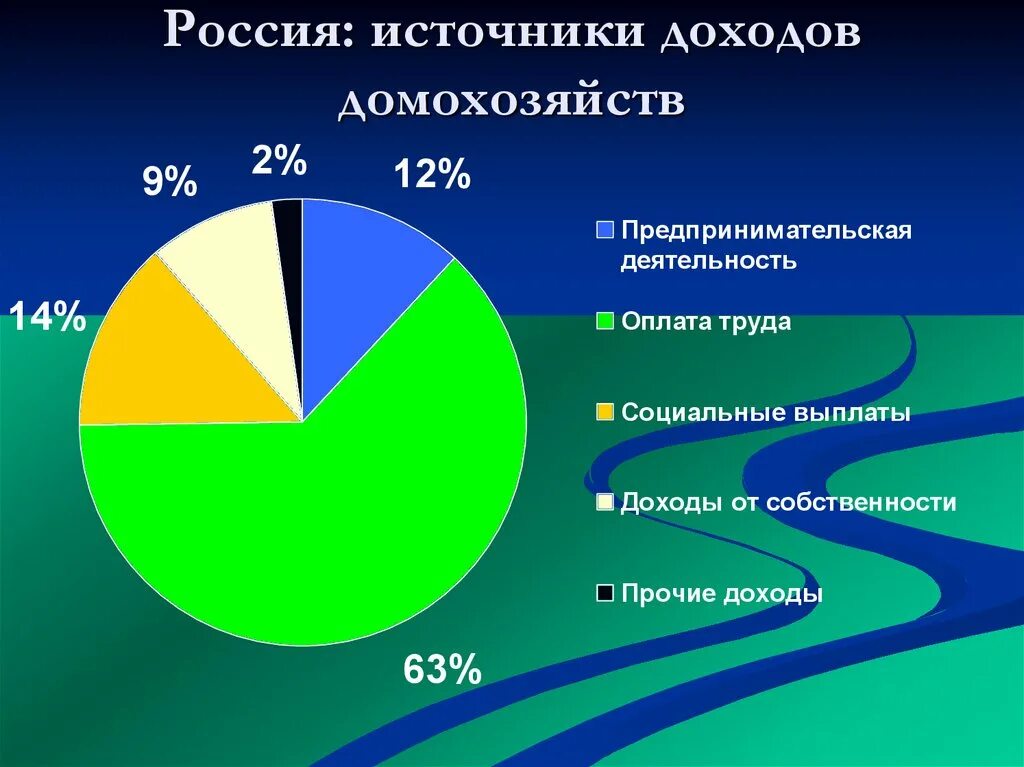 Россия: источники доходов домохозяйств

9%

2%

12%

14%

63%

Предпринимательская деятельность

Оплата труда

Социальные выплаты

Доходы от собственности

Прочие доходы